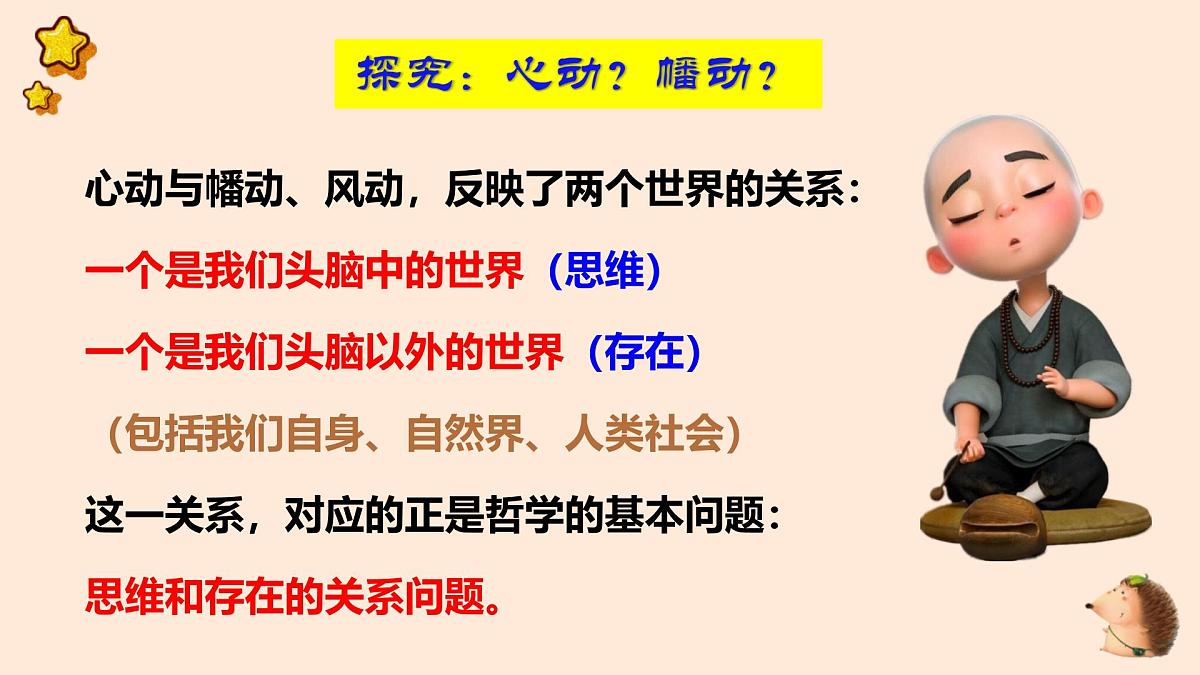 探究：心动？幡动？

心动与幡动、风动，反映了两个世界的关系：

一个是我们头脑中的世界（思维）

一个是我们头脑以外的世界（存在）

（包括我们自身、自然界、人类社会）

这一关系，对应的正是哲学的基本问题：

思维和存在的关系问题。